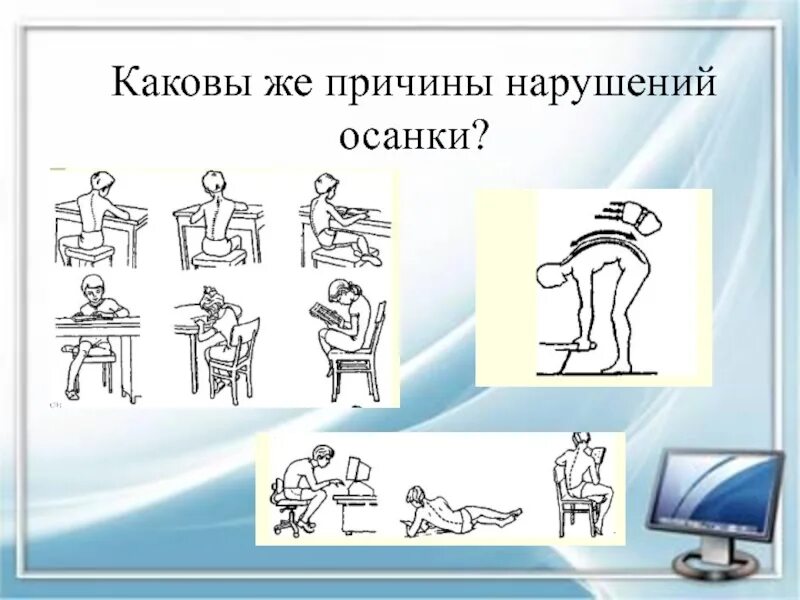 Каковы же причины нарушений осанки?